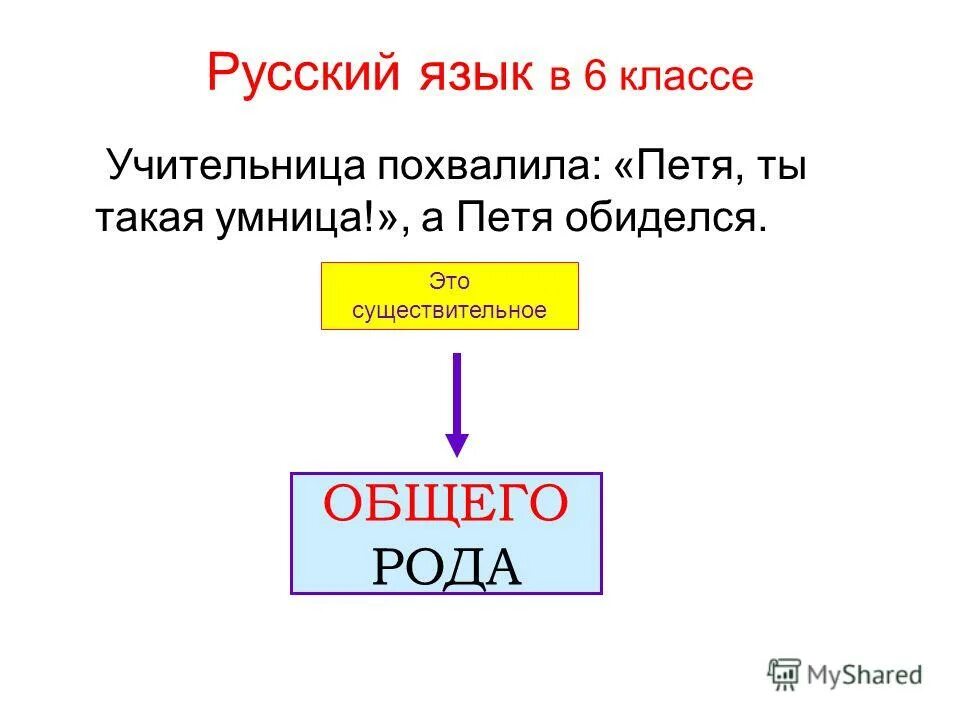 Русский язык в 6 классе

Учительница похвалила: «Петя, ты такая умница!», а Петя обиделся.

Это существительное

ОБЩЕГО РОДА

MyShared